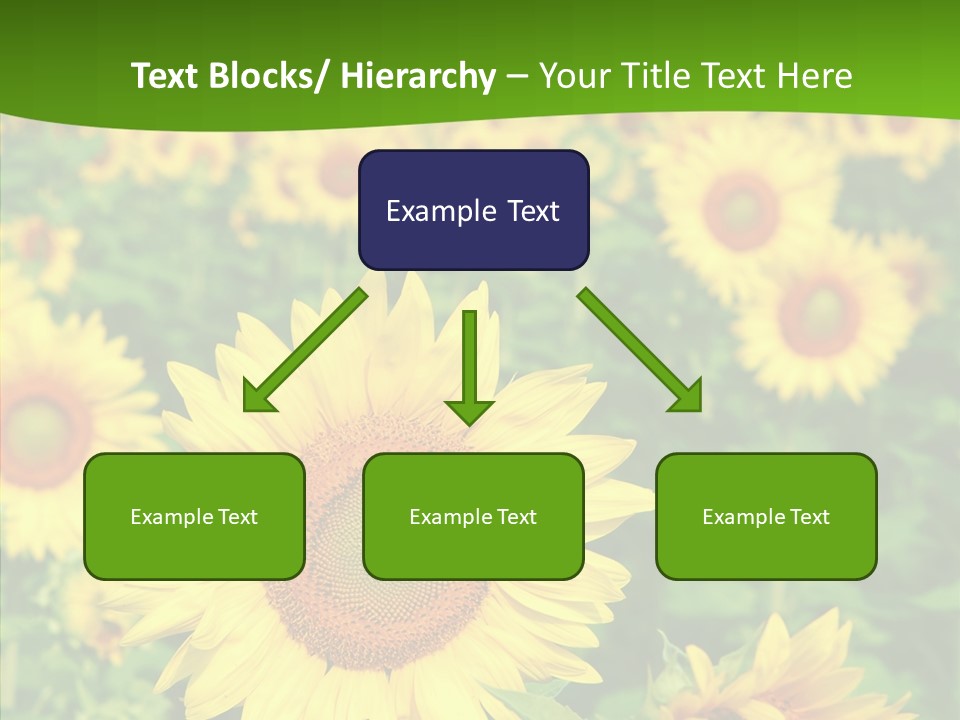 Text Blocks/ Hierarchy – Your Title Text Here

Example Text

Example Text

Example Text

Example Text